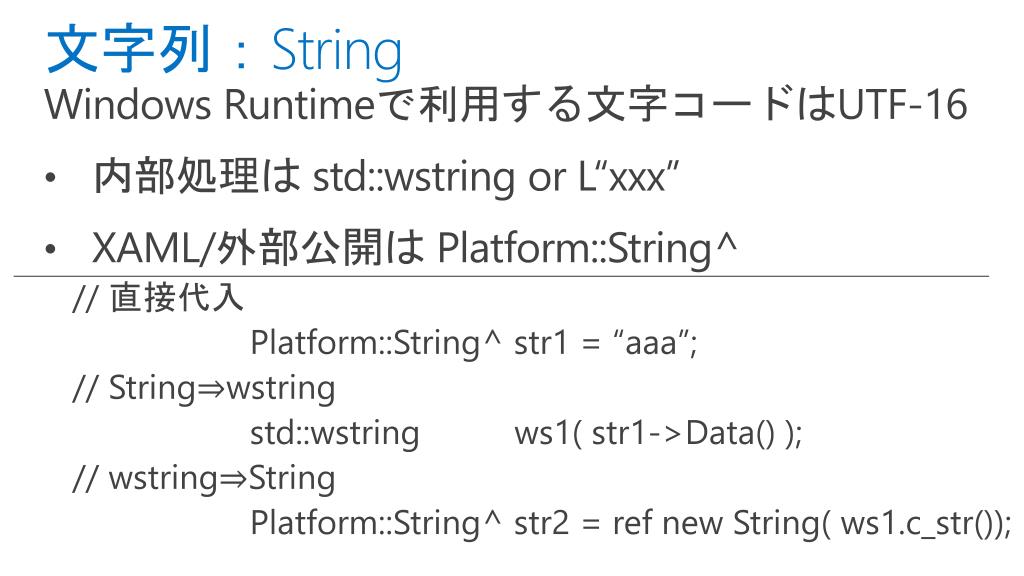 文字列：String
Windows Runtimeで利用する文字コードはUTF-16

• 内部処理は std::wstring or L“xxx”

• XAML/外部公開は Platform::String^

// 直接代入
Platform::String^ str1 = “aaa”;
// String⇒wstring
std::wstring ws1( str1->Data() );
// wstring⇒String
Platform::String^ str2 = ref new String( ws1.c_str());